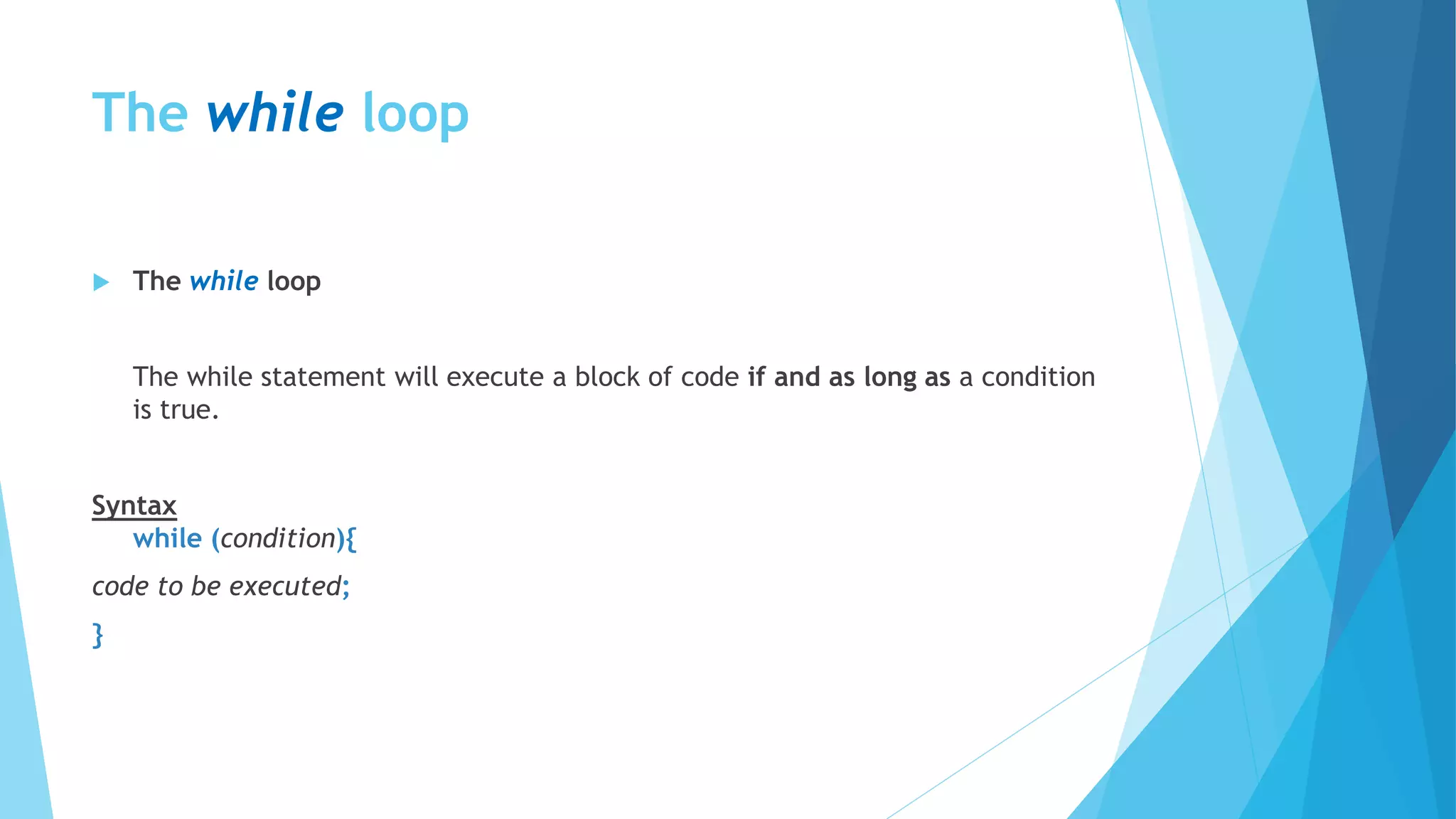 The while loop

The while loop

The while statement will execute a block of code if and as long as a condition is true.

Syntax
while (condition){
code to be executed;
}